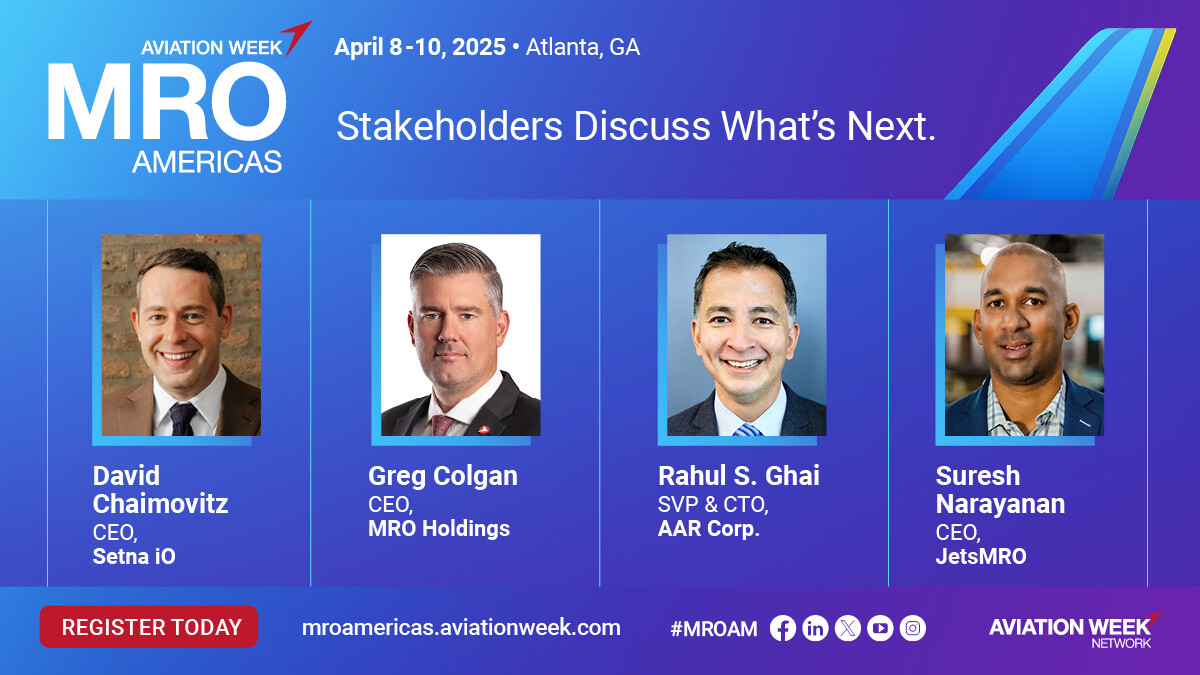 AVIATION WEEK
MRO
AMERICAS

April 8-10, 2025 • Atlanta, GA

Stakeholders Discuss What's Next.

David Chaimovitz
CEO,
Setna iO

Greg Colgan
CEO,
MRO Holdings

Rahul S. Ghai
SVP & CTO,
AAR Corp.

Suresh Narayanan
CEO,
JetsMRO

REGISTER TODAY

mroamericas.aviationweek.com

#MROAM

AVIATION WEEK
NETWORK